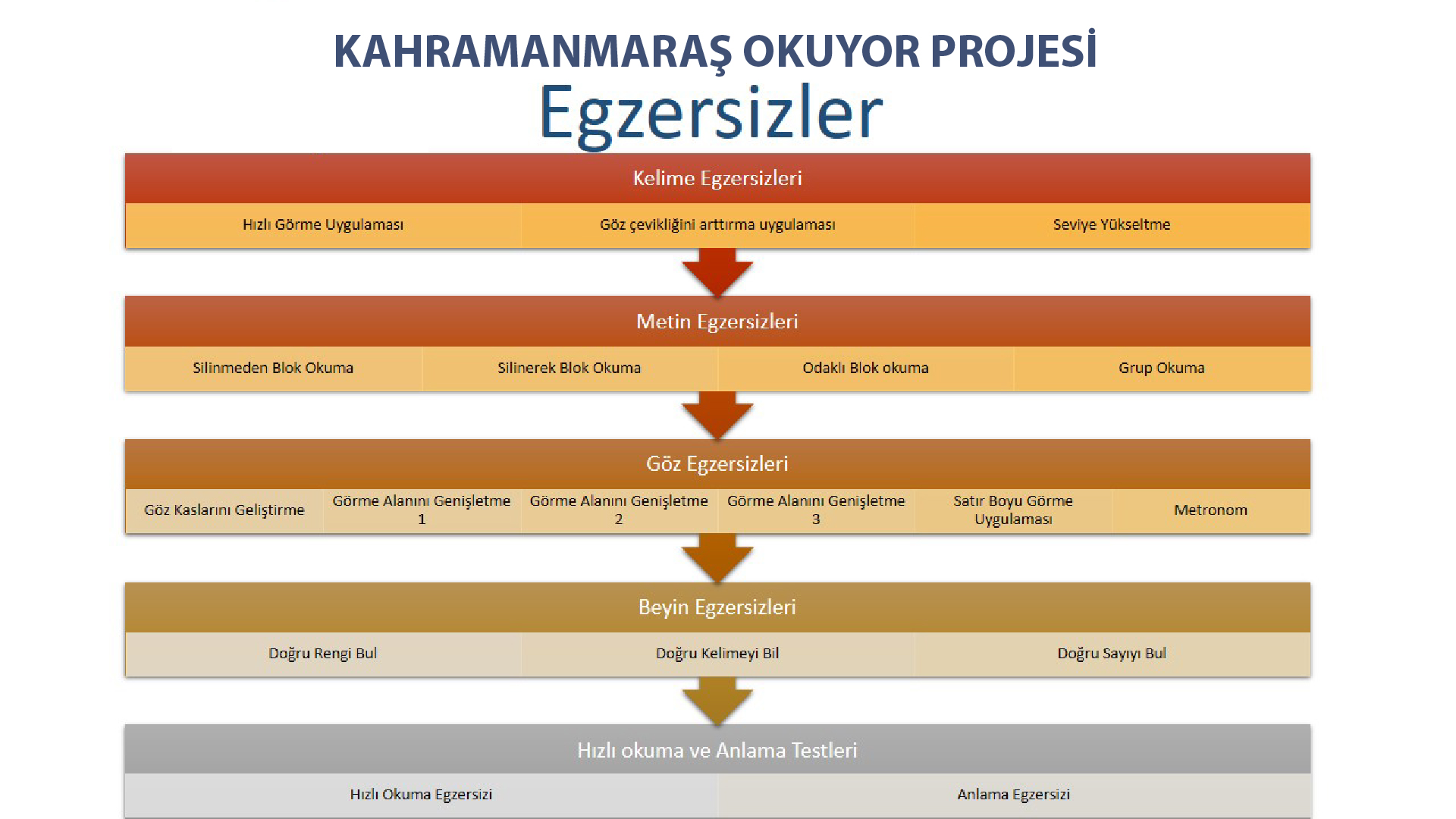 KAHRAMANMARAŞ OKUYOR PROJESİ
Egzersizler

Kelime Egzersizleri

Hızlı Görme Uygulaması
Göz çevikliğini arttırma uygulaması
Seviye Yükseltme

Metin Egzersizleri

Silinmeden Blok Okuma
Silinerek Blok Okuma
Odaklı Blok okuma
Grup Okuma

Göz Egzersizleri

Göz Kaslarını Geliştirme
Görme Alanını Genişletme 1
Görme Alanını Genişletme 2
Görme Alanını Genişletme 3
Satır Boyu Görme Uygulaması
Metronom

Beyin Egzersizleri

Doğru Rengi Bul
Doğru Kelimeyi Bil
Doğru Sayıyı Bul

Hızlı okuma ve Anlama Testleri

Hızlı Okuma Egzersizi
Anlama Egzersizi